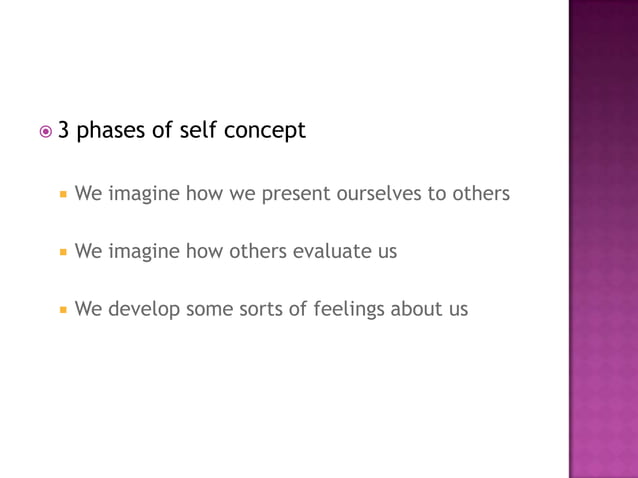 3 phases of self concept

We imagine how we present ourselves to others

We imagine how others evaluate us

We develop some sorts of feelings about us